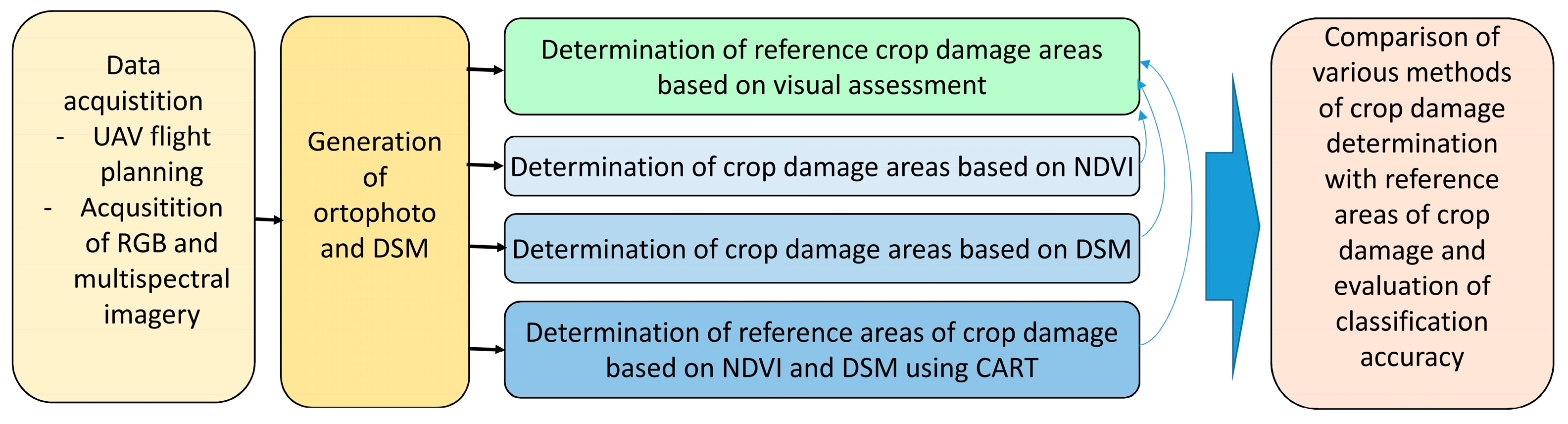 Data acquistition
- UAV flight planning
- Acqusitition of RGB and multispectral imagery

Generation of ortophoto and DSM

Determination of reference crop damage areas based on visual assessment

Determination of crop damage areas based on NDVI

Determination of crop damage areas based on DSM

Determination of reference areas of crop damage based on NDVI and DSM using CART

Comparison of various methods of crop damage determination with reference areas of crop damage and evaluation of classification accuracy